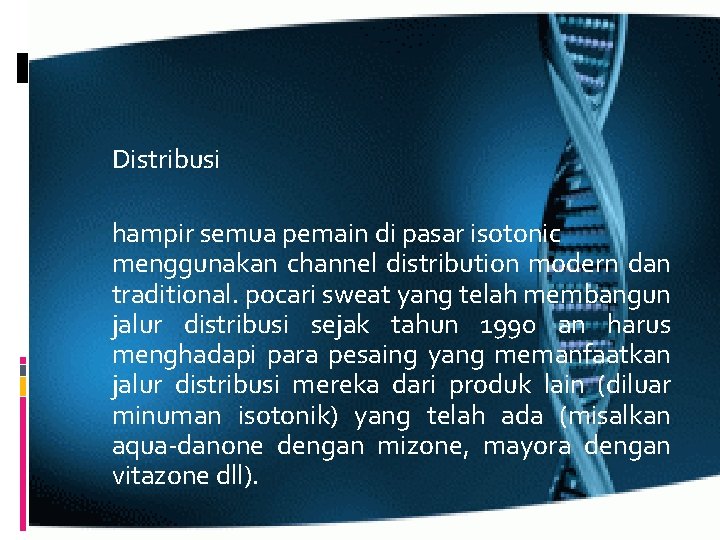 Distribusi

hampir semua pemain di pasar isotonic menggunakan channel distribution modern dan traditional. pocari sweat yang telah membangun jalur distribusi sejak tahun 1990 an harus menghadapi para pesaing yang memanfaatkan jalur distribusi mereka dari produk lain (diluar minuman isotonik) yang telah ada (misalkan aqua-danone dengan mizone, mayora dengan vitazone dll).